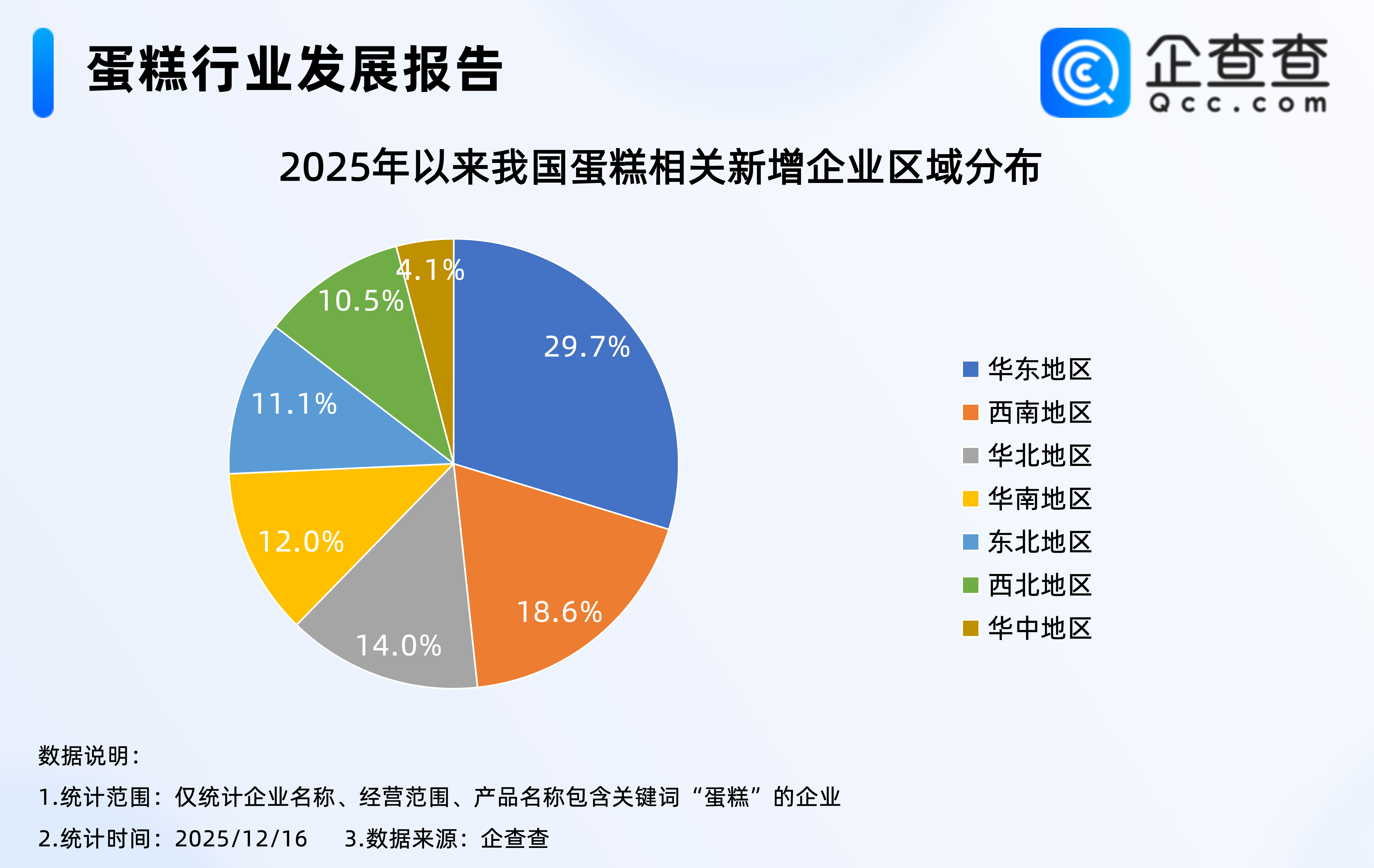 蛋糕行业发展报告

企查查
Qcc.com

2025年以来我国蛋糕相关新增企业区域分布

29.7%
18.6%
14.0%
12.0%
11.1%
10.5%
4.1%

华东地区
西南地区
华北地区
华南地区
东北地区
西北地区
华中地区

数据说明：
1.统计范围：仅统计企业名称、经营范围、产品名称包含关键词“蛋糕”的企业
2.统计时间：2025/12/16　3.数据来源：企查查